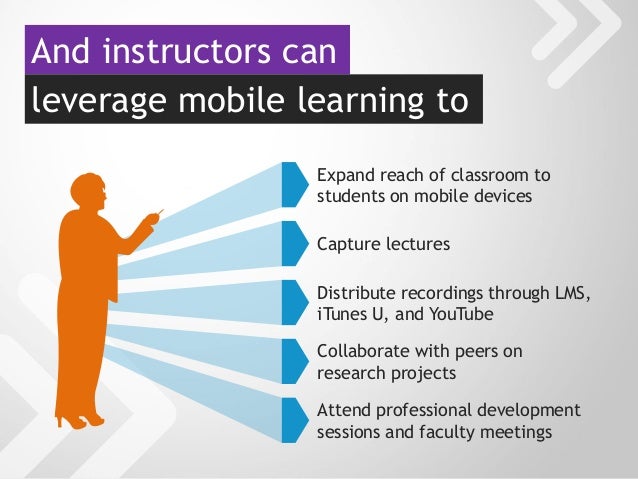 And instructors can
leverage mobile learning to

Expand reach of classroom to students on mobile devices

Capture lectures

Distribute recordings through LMS, iTunes U, and YouTube

Collaborate with peers on research projects

Attend professional development sessions and faculty meetings